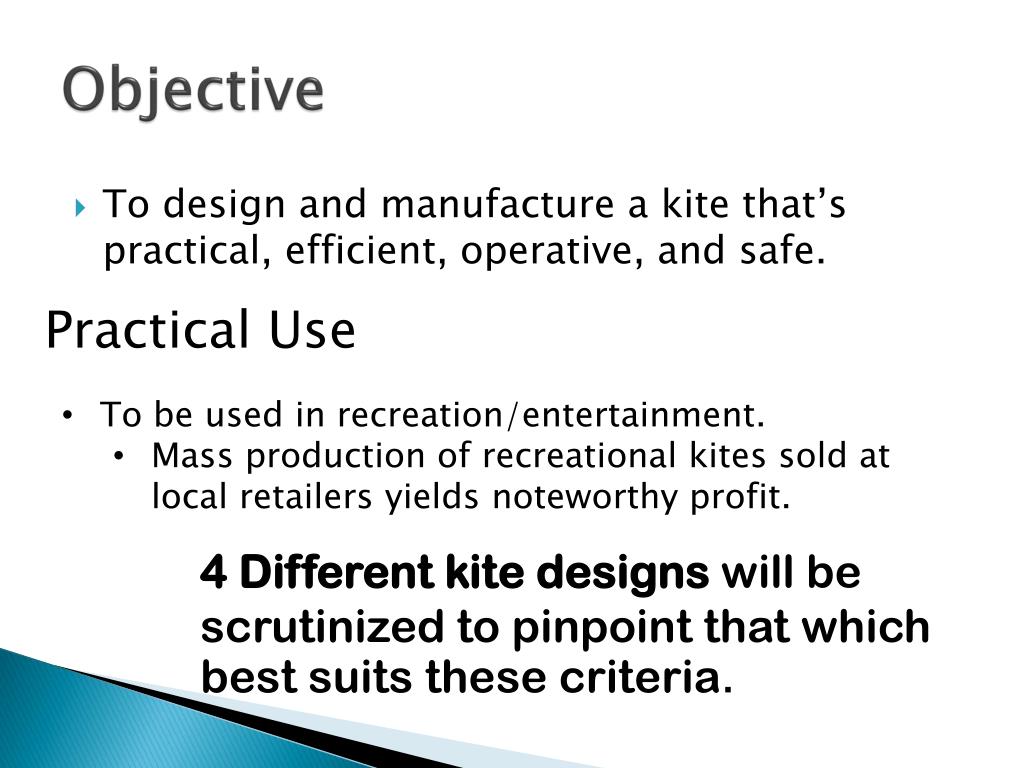 Objective

To design and manufacture a kite that’s practical, efficient, operative, and safe.

Practical Use

• To be used in recreation/entertainment.
  • Mass production of recreational kites sold at local retailers yields noteworthy profit.

4 Different kite designs will be scrutinized to pinpoint that which best suits these criteria.